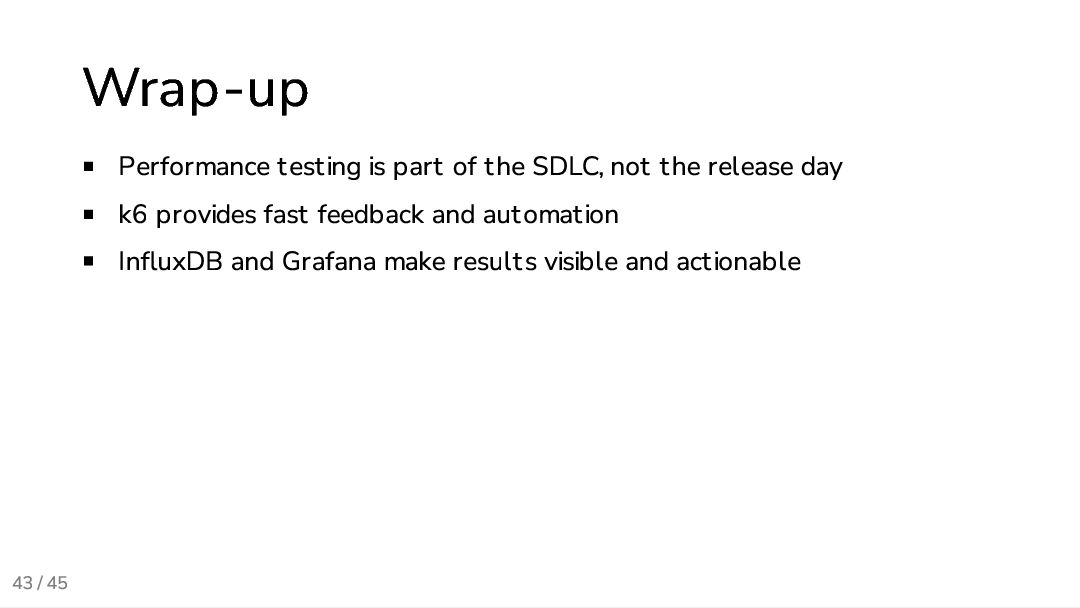 Wrap-up

- Performance testing is part of the SDLC, not the release day
- k6 provides fast feedback and automation
- InfluxDB and Grafana make results visible and actionable

43 / 45